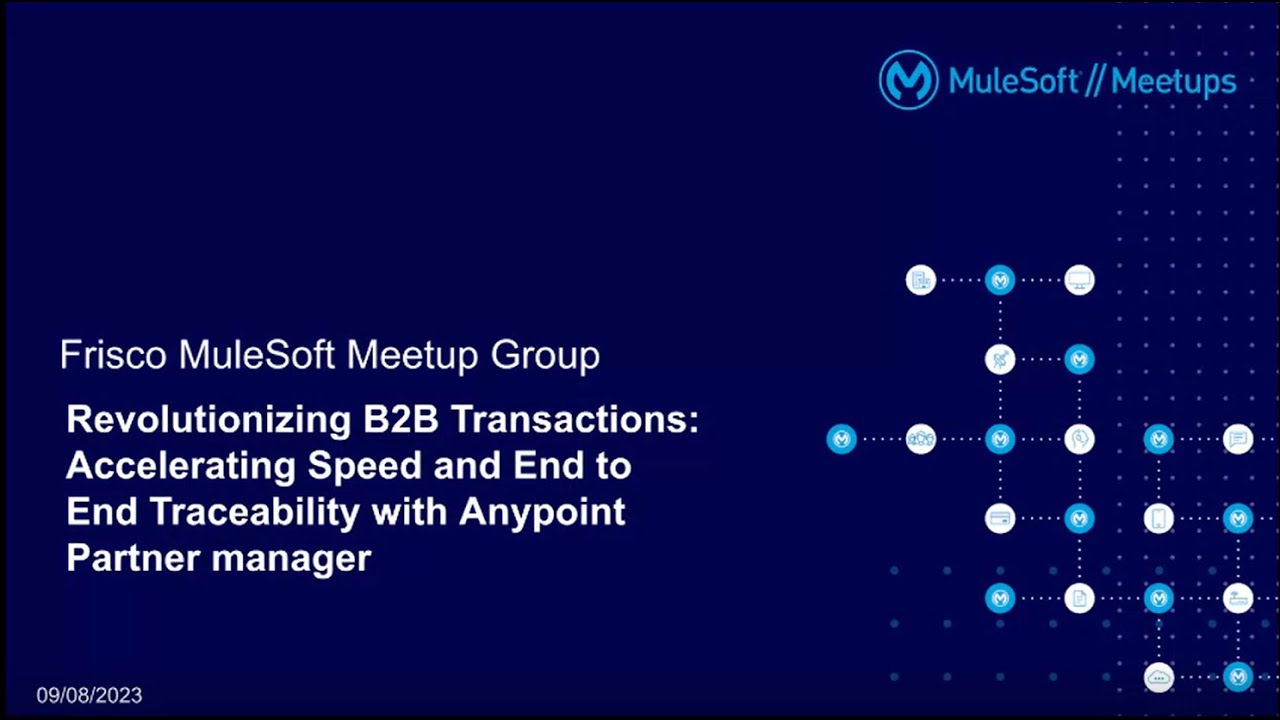 MuleSoft // Meetups

Frisco MuleSoft Meetup Group

Revolutionizing B2B Transactions: Accelerating Speed and End to End Traceability with Anypoint Partner manager

09/08/2023